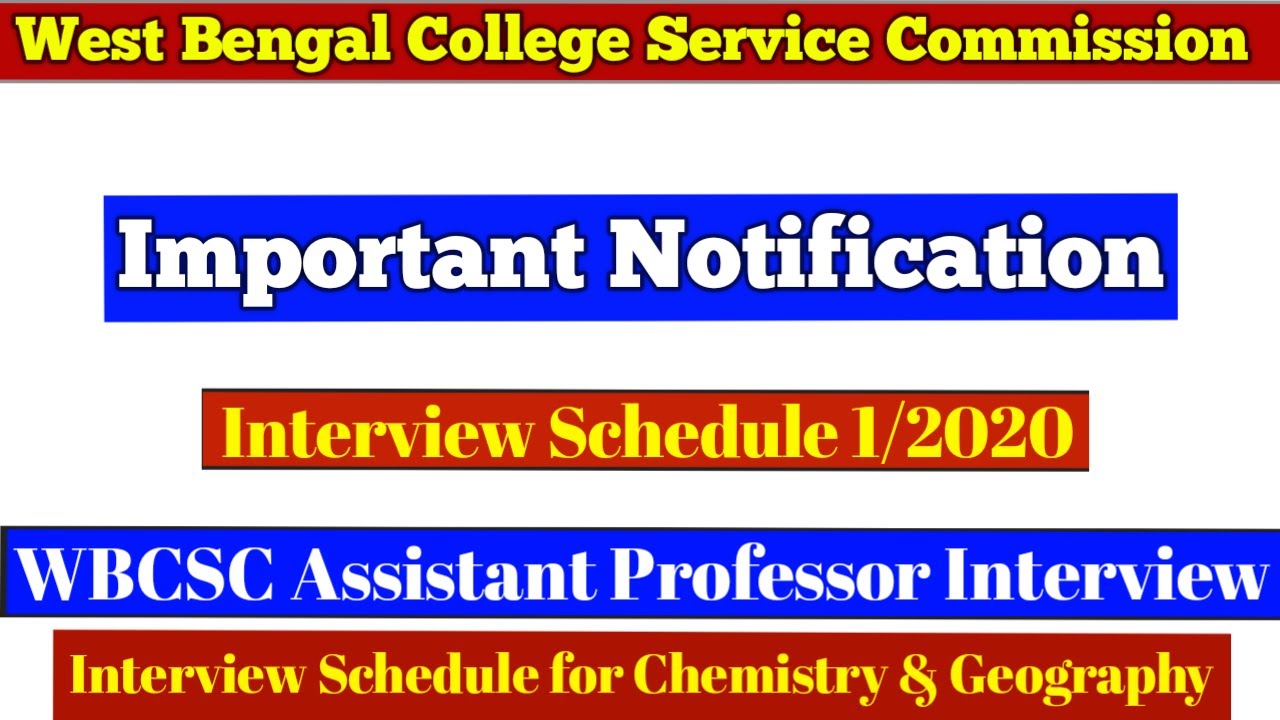 West Bengal College Service Commission

Important Notification

Interview Schedule 1/2020

WBCSC Assistant Professor Interview

Interview Schedule for Chemistry & Geography